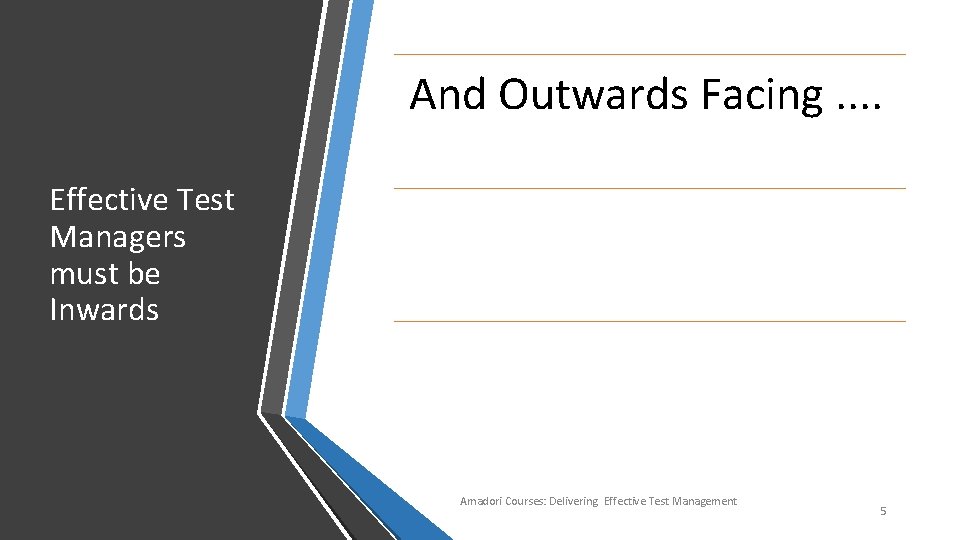 Effective Test Managers must be Inwards

And Outwards Facing ....

Amadori Courses: Delivering Effective Test Management

5